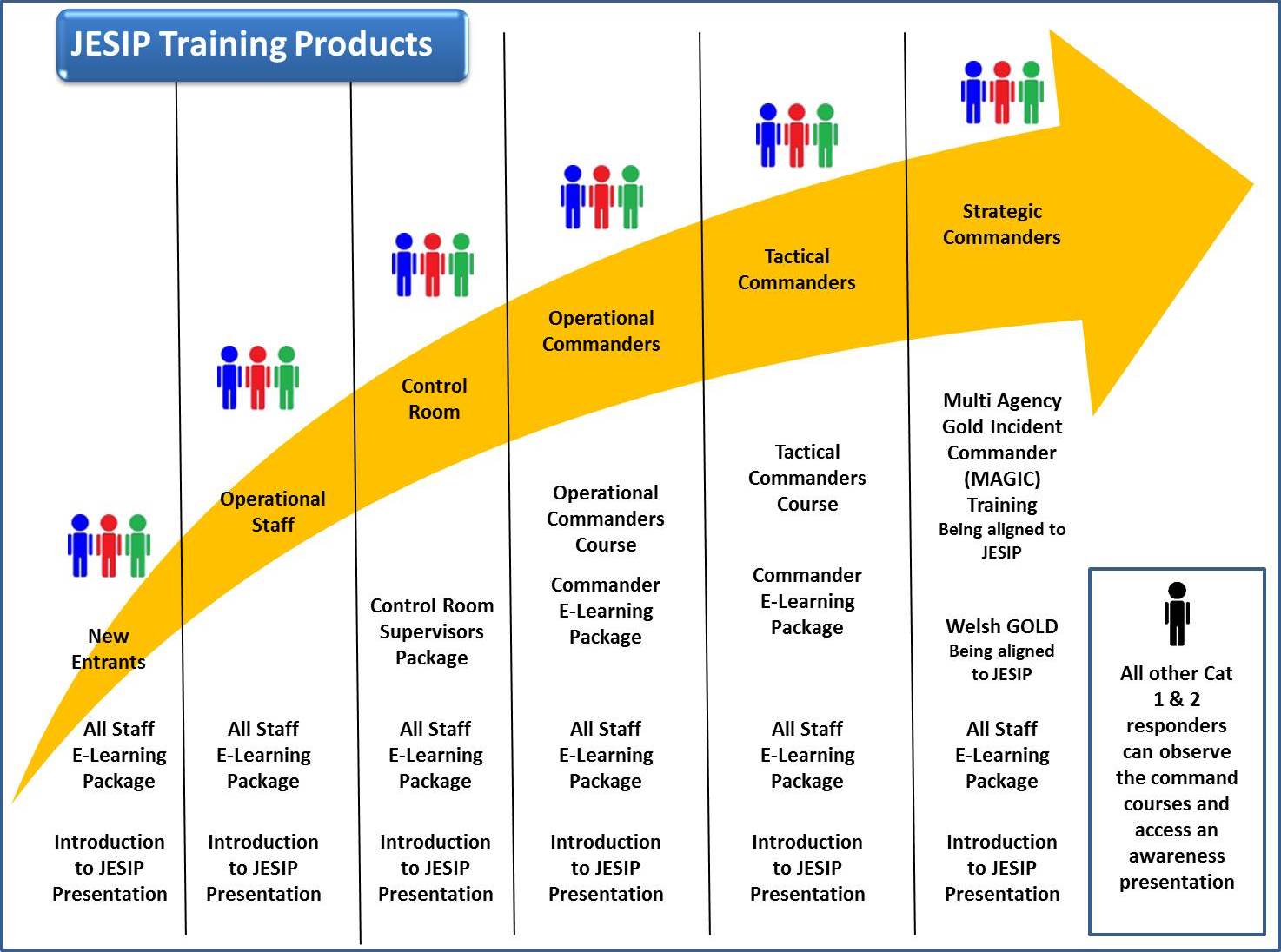 JESIP Training Products

New Entrants

All Staff E-Learning Package

Introduction to JESIP Presentation

Operational Staff

All Staff E-Learning Package

Introduction to JESIP Presentation

Control Room

Control Room Supervisors Package

All Staff E-Learning Package

Introduction to JESIP Presentation

Operational Commanders

Operational Commanders Course

Commander E-Learning Package

All Staff E-Learning Package

Introduction to JESIP Presentation

Tactical Commanders

Tactical Commanders Course

Commander E-Learning Package

All Staff E-Learning Package

Introduction to JESIP Presentation

Strategic Commanders

Multi Agency Gold Incident Commander (MAGIC) Training
Being aligned to JESIP

Welsh GOLD
Being aligned to JESIP

All Staff E-Learning Package

Introduction to JESIP Presentation

All other Cat 1 & 2 responders can observe the command courses and access an awareness presentation